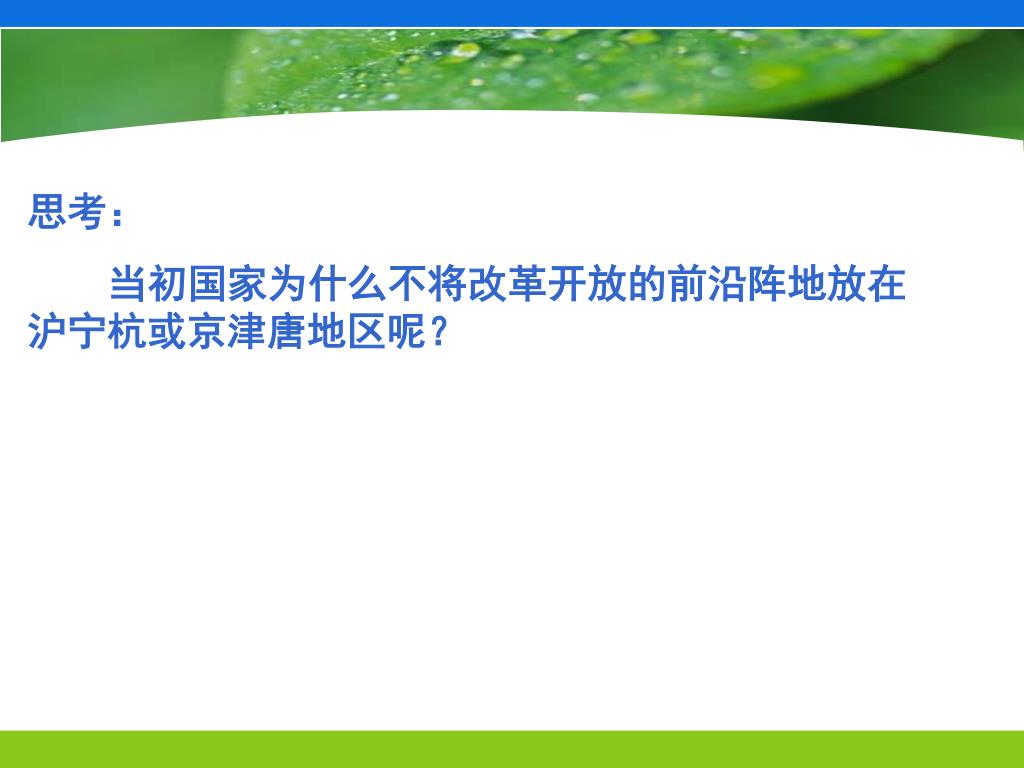 思考：

当初国家为什么不将改革开放的前沿阵地放在沪宁杭或京津唐地区呢？